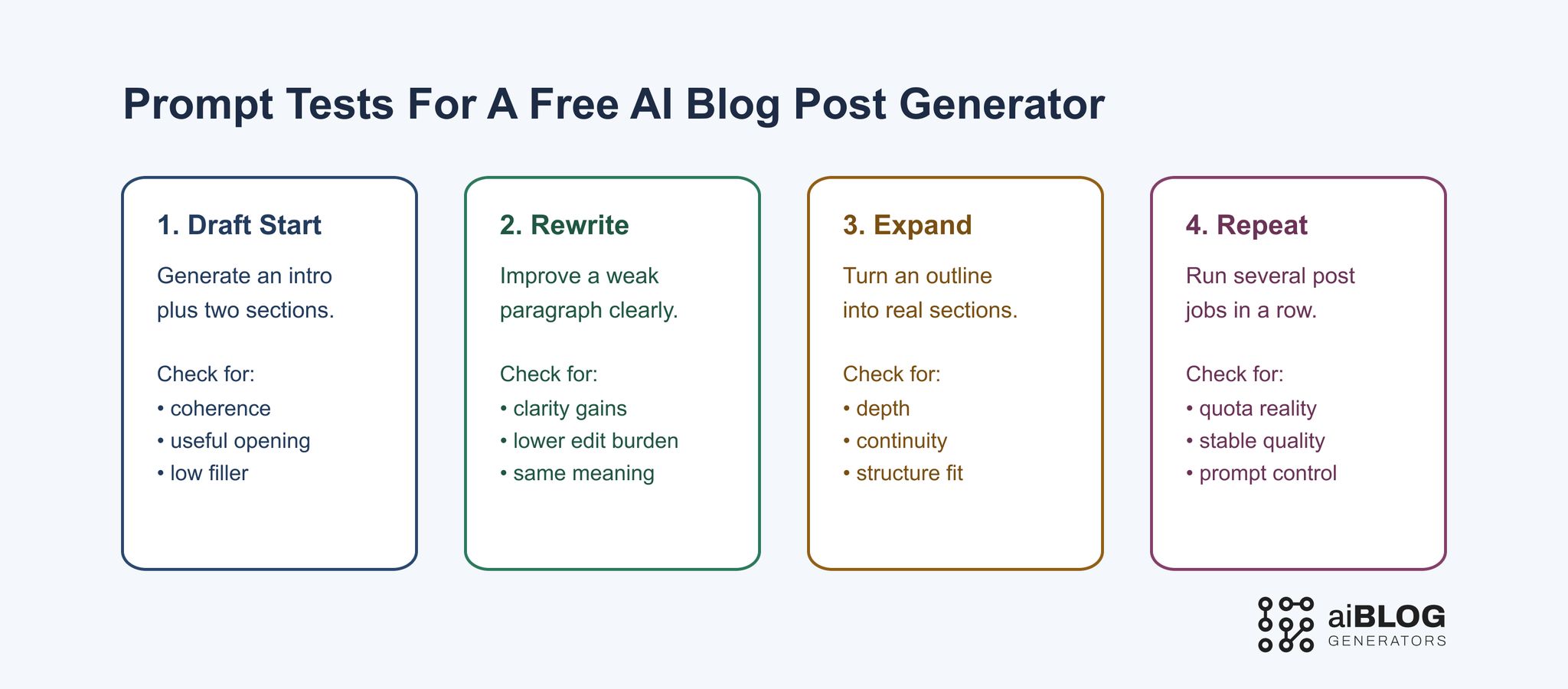 Prompt Tests For A Free AI Blog Post Generator

1. Draft Start

Generate an intro plus two sections.

Check for:
• coherence
• useful opening
• low filler

2. Rewrite

Improve a weak paragraph clearly.

Check for:
• clarity gains
• lower edit burden
• same meaning

3. Expand

Turn an outline into real sections.

Check for:
• depth
• continuity
• structure fit

4. Repeat

Run several post jobs in a row.

Check for:
• quota reality
• stable quality
• prompt control

aiBLOG
GENERATORS